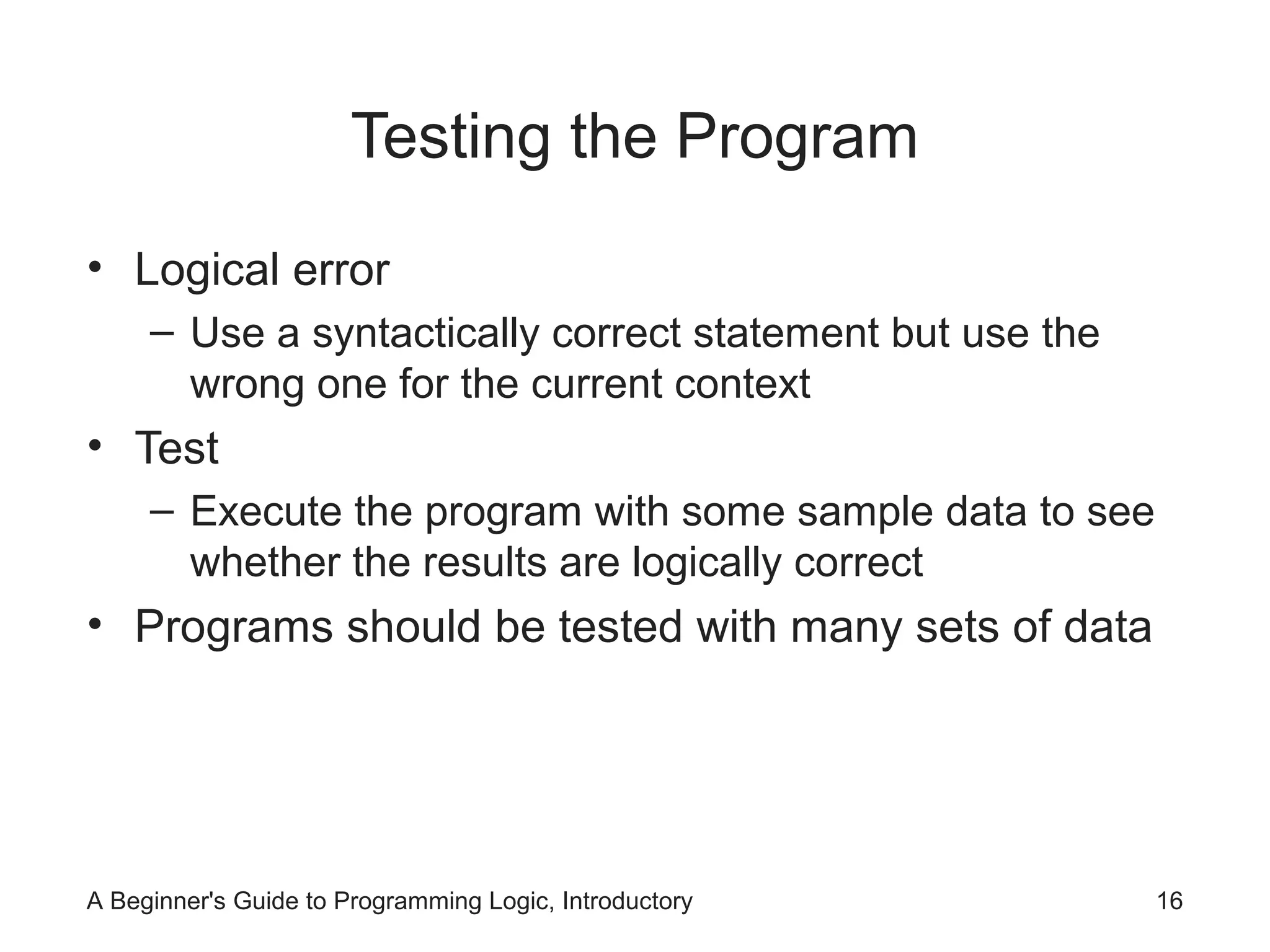 Testing the Program

• Logical error
  – Use a syntactically correct statement but use the wrong one for the current context
• Test
  – Execute the program with some sample data to see whether the results are logically correct
• Programs should be tested with many sets of data

A Beginner's Guide to Programming Logic, Introductory

16